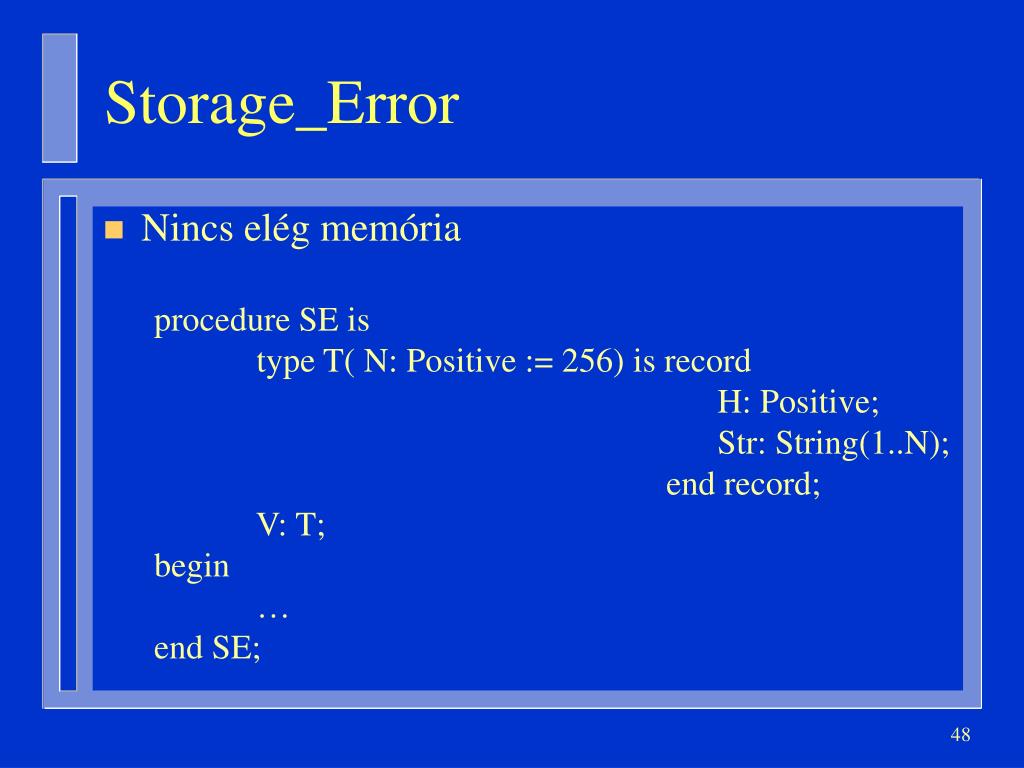 Storage_Error

Nincs elég memória

procedure SE is
type T( N: Positive := 256) is record
H: Positive;
Str: String(1..N);
end record;
V: T;
begin
…
end SE;

48